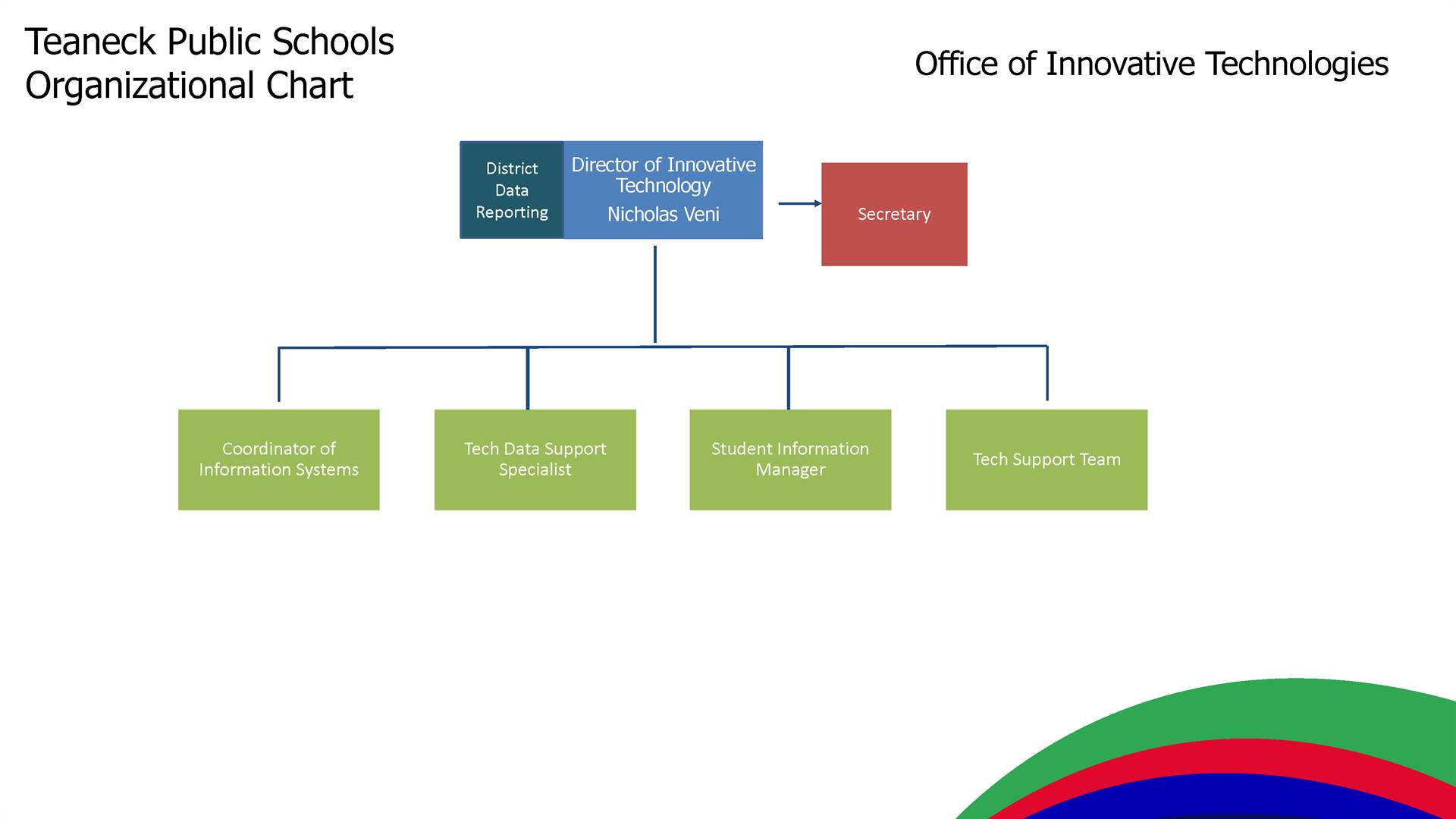 Teaneck Public Schools
Organizational Chart

Office of Innovative Technologies

District Data Reporting

Director of Innovative Technology
Nicholas Veni

Secretary

Coordinator of Information Systems

Tech Data Support Specialist

Student Information Manager

Tech Support Team